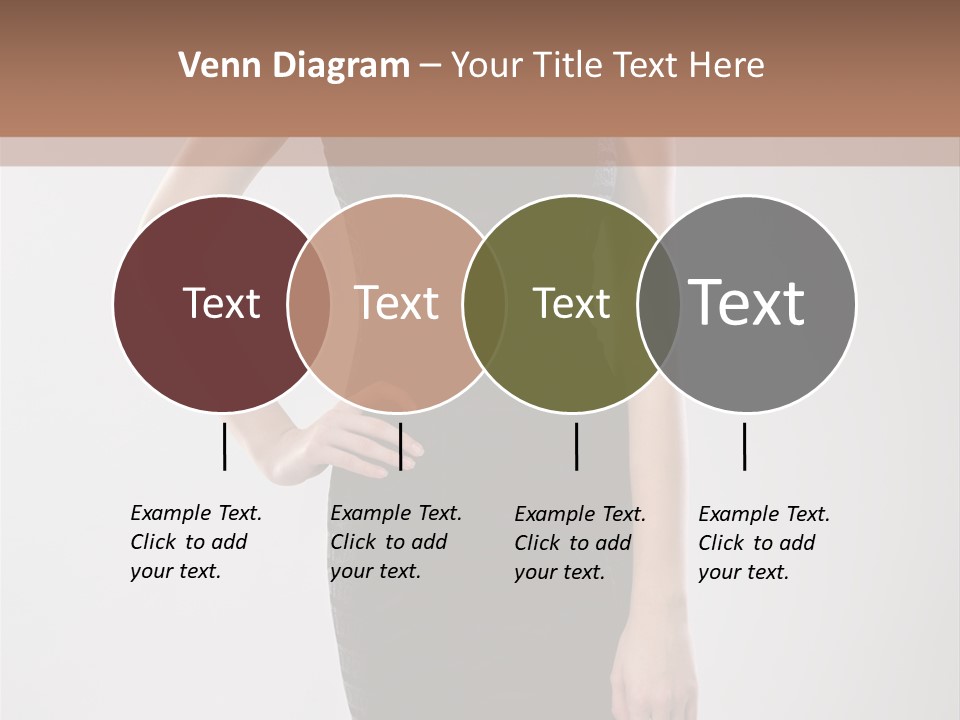 Venn Diagram – Your Title Text Here

Text

Text

Text

Text

Example Text. Click to add your text.

Example Text. Click to add your text.

Example Text. Click to add your text.

Example Text. Click to add your text.